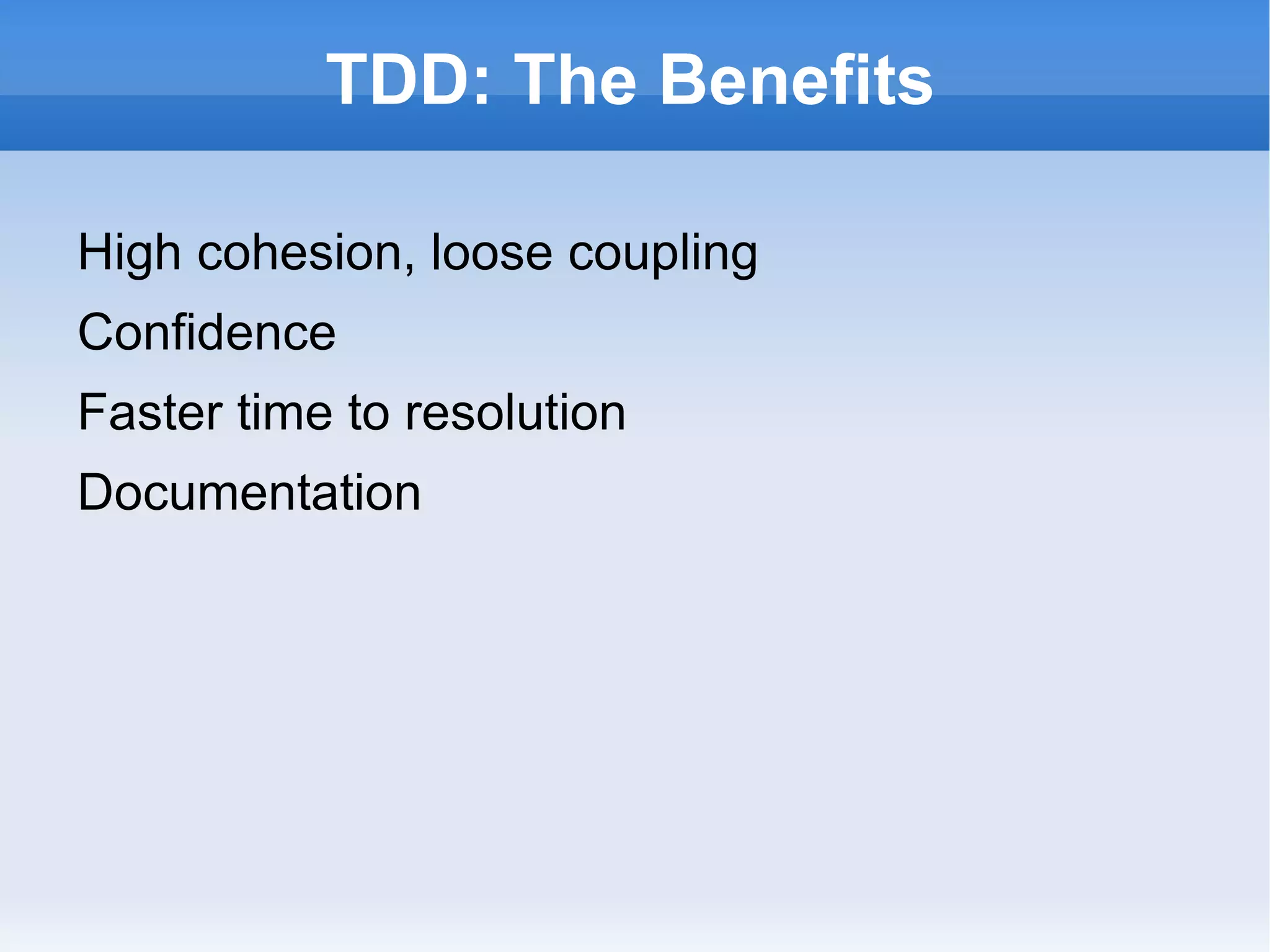 TDD: The Benefits

High cohesion, loose coupling

Confidence

Faster time to resolution

Documentation